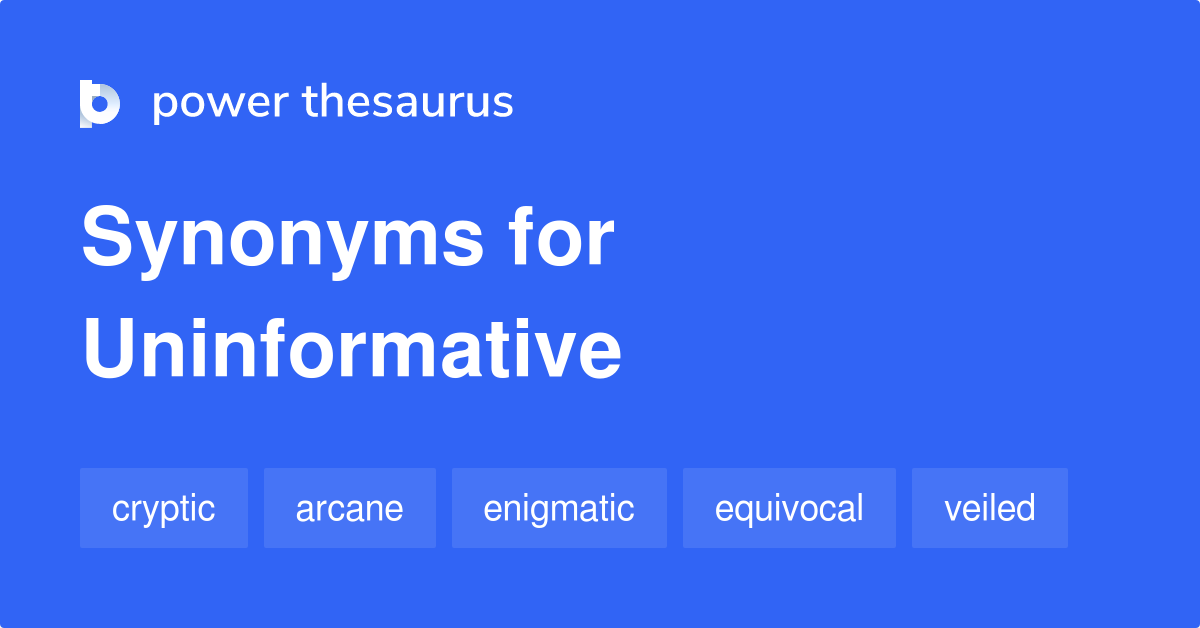 power thesaurus

Synonyms for Uninformative

cryptic

arcane

enigmatic

equivocal

veiled